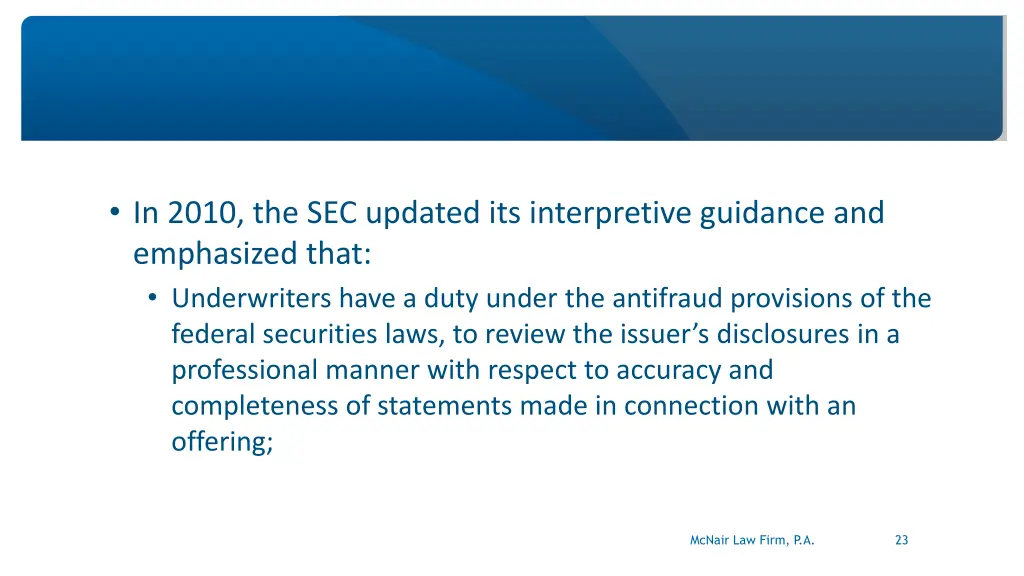 • In 2010, the SEC updated its interpretive guidance and emphasized that:
  • Underwriters have a duty under the antifraud provisions of the federal securities laws, to review the issuer’s disclosures in a professional manner with respect to accuracy and completeness of statements made in connection with an offering;

McNair Law Firm, P.A.

23